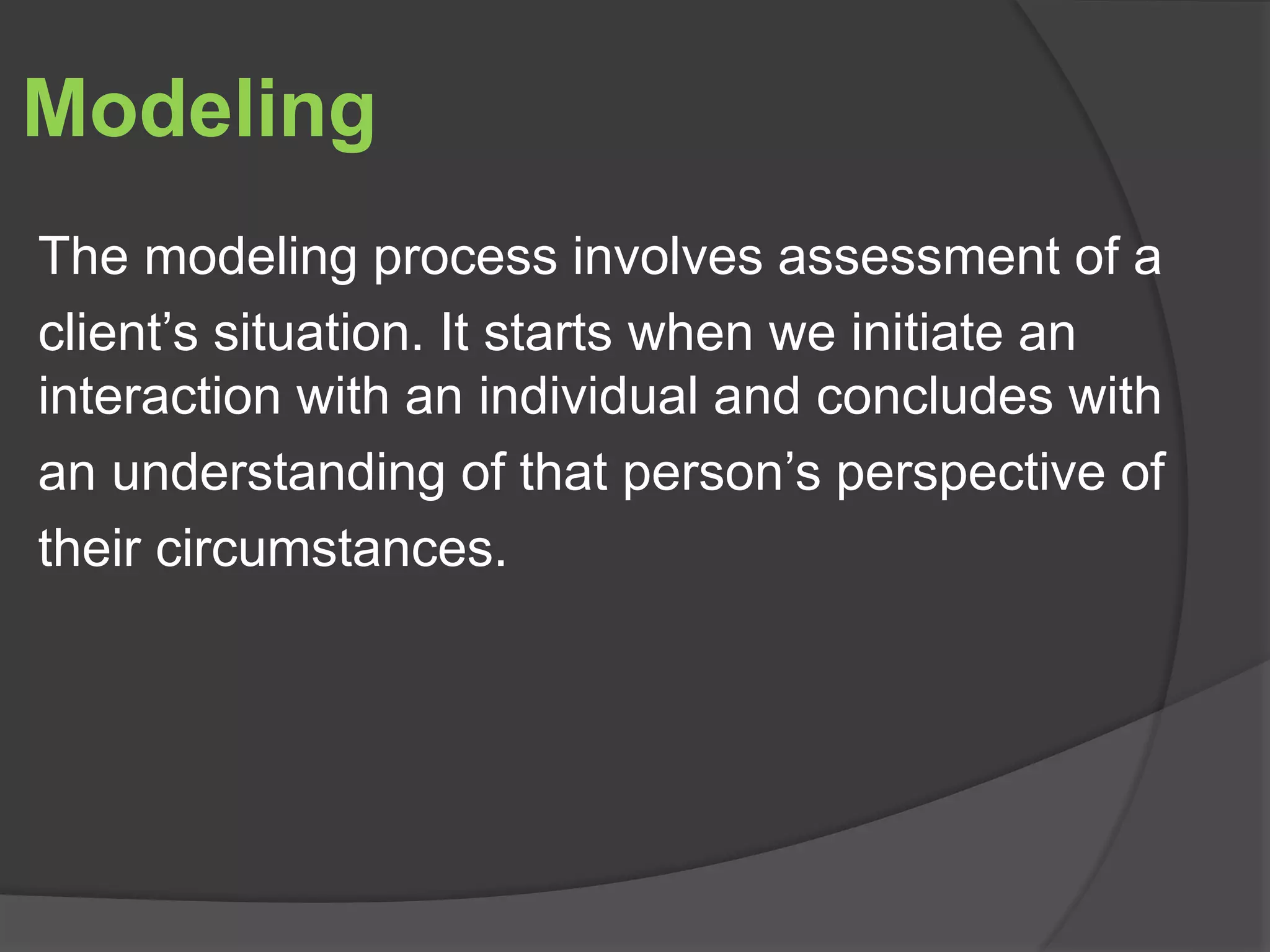 Modeling

The modeling process involves assessment of a client’s situation. It starts when we initiate an interaction with an individual and concludes with an understanding of that person’s perspective of their circumstances.